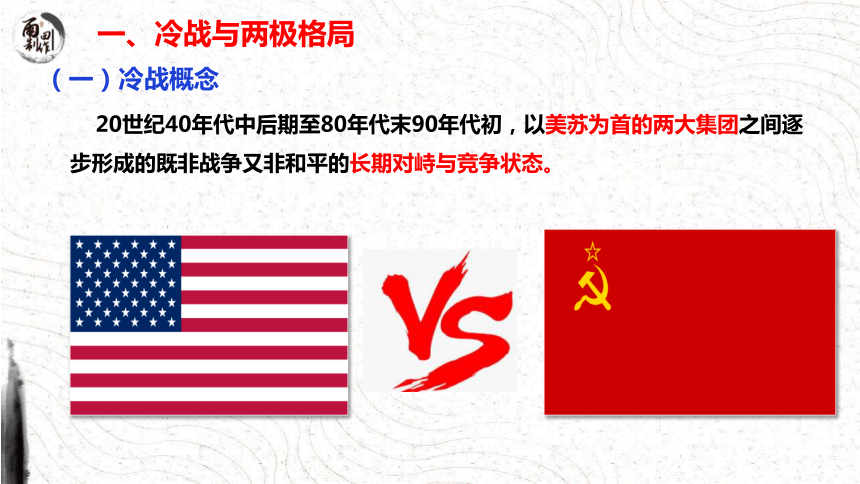 一、冷战与两极格局

（一）冷战概念

20世纪40年代中后期至80年代末90年代初，以美苏为首的两大集团之间逐步形成的既非战争又非和平的长期对峙与竞争状态。

VS